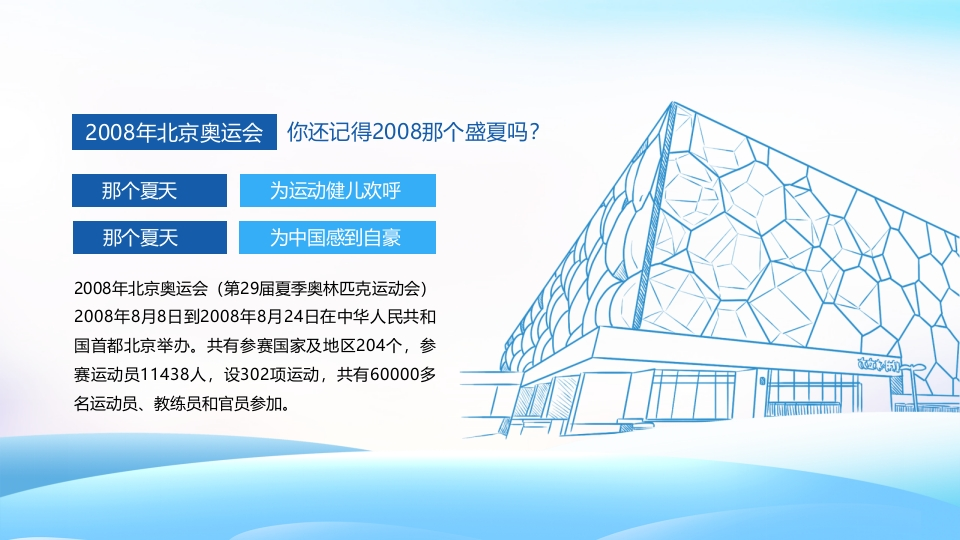 2008年北京奥运会

你还记得2008那个盛夏吗？

那个夏天

为运动健儿欢呼

那个夏天

为中国感到自豪

2008年北京奥运会（第29届夏季奥林匹克运动会）2008年8月8日到2008年8月24日在中华人民共和国首都北京举办。共有参赛国家及地区204个，参赛运动员11438人，设302项运动，共有60000多名运动员、教练员和官员参加。